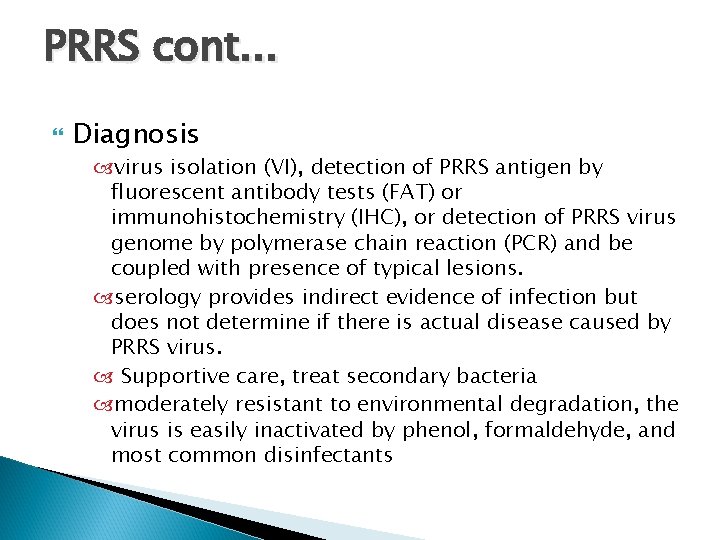 PRRS cont…

Diagnosis

virus isolation (VI), detection of PRRS antigen by fluorescent antibody tests (FAT) or immunohistochemistry (IHC), or detection of PRRS virus genome by polymerase chain reaction (PCR) and be coupled with presence of typical lesions.

serology provides indirect evidence of infection but does not determine if there is actual disease caused by PRRS virus.

Supportive care, treat secondary bacteria

moderately resistant to environmental degradation, the virus is easily inactivated by phenol, formaldehyde, and most common disinfectants